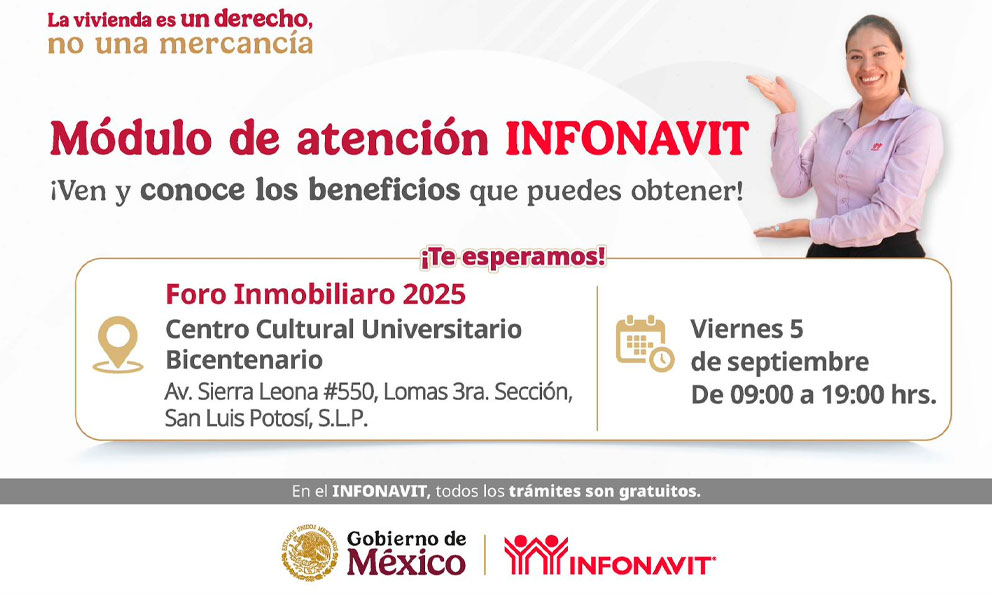 La vivienda es un derecho, no una mercancía

Módulo de atención INFONAVIT
¡Ven y conoce los beneficios que puedes obtener!

¡Te esperamos!

Foro Inmobiliaro 2025
Centro Cultural Universitario Bicentenario
Av. Sierra Leona #550, Lomas 3ra. Sección, San Luis Potosí, S.L.P.

Viernes 5 de septiembre
De 09:00 a 19:00 hrs.

En el INFONAVIT, todos los trámites son gratuitos.

ESTADOS UNIDOS MEXICANOS
Gobierno de México
INFONAVIT